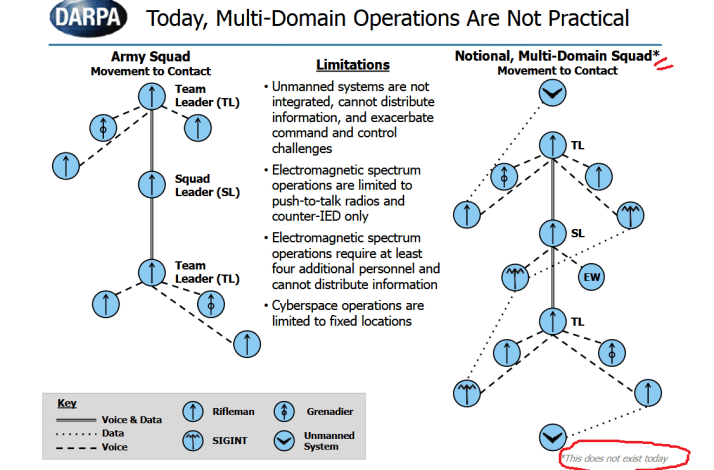 DARPA Today, Multi-Domain Operations Are Not Practical

Army Squad
Movement to Contact

Team Leader (TL)

Squad Leader (SL)

Team Leader (TL)

Limitations

• Unmanned systems are not integrated, cannot distribute information, and exacerbate command and control challenges

• Electromagnetic spectrum operations are limited to push-to-talk radios and counter-IED only

• Electromagnetic spectrum operations require at least four additional personnel and cannot distribute information

• Cyberspace operations are limited to fixed locations

Notional, Multi-Domain Squad*
Movement to Contact

TL

SL

EW

TL

Key
Voice & Data
Data
Voice
Rifleman
SIGINT
Grenadier
Unmanned System

*This does not exist today